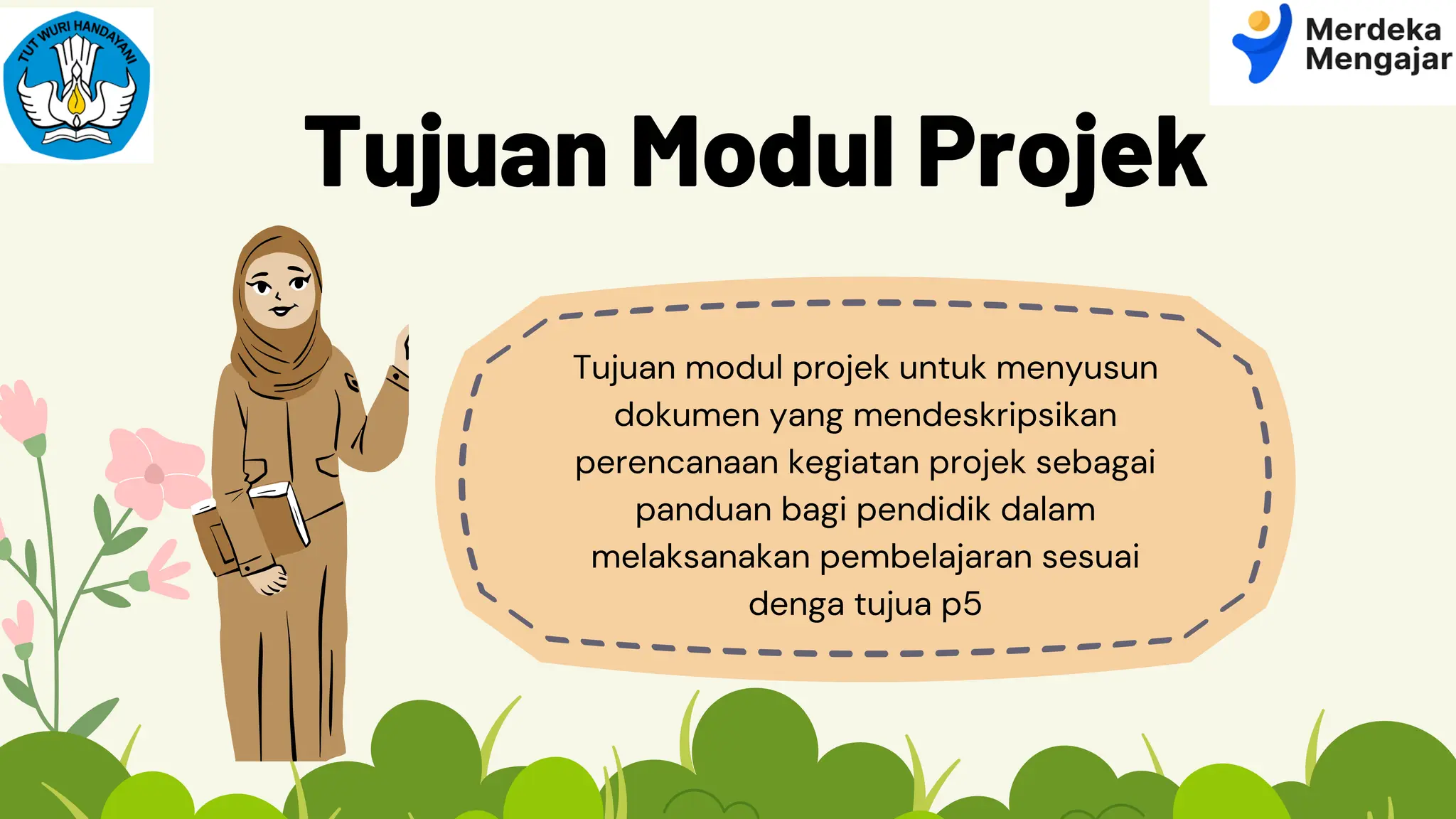 TUT WURI HANDAYANI

Merdeka Mengajar

Tujuan Modul Projek

Tujuan modul projek untuk menyusun dokumen yang mendeskripsikan perencanaan kegiatan projek sebagai panduan bagi pendidik dalam melaksanakan pembelajaran sesuai denga tujua p5